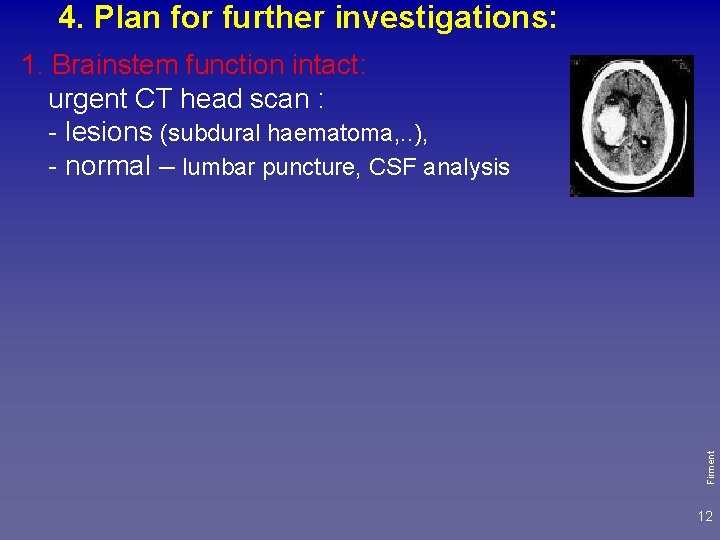 4. Plan for further investigations:

1. Brainstem function intact:
urgent CT head scan :
- lesions (subdural haematoma,..),
- normal – lumbar puncture, CSF analysis

Firment

12